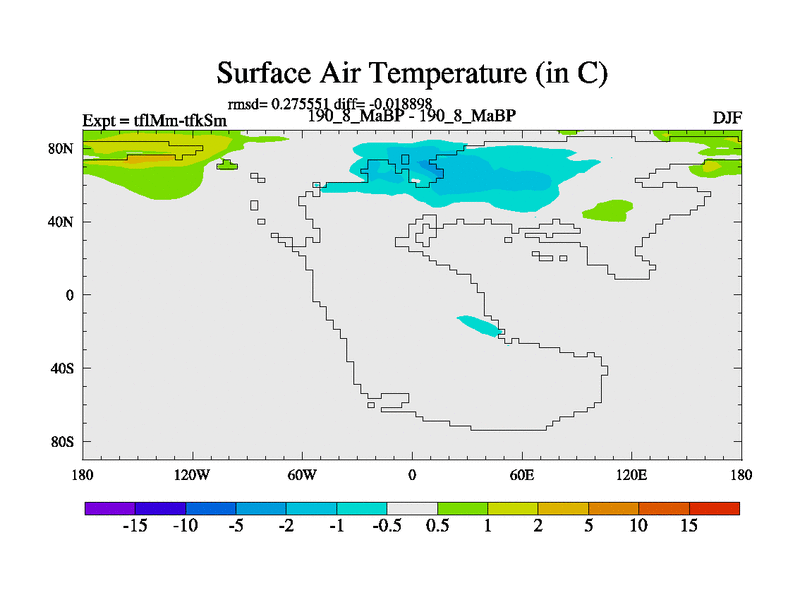 Surface Air Temperature (in C)

rmsd= 0.275551 diff= -0.018898

Expt = tflMm-tfkSm

190_8_MaBP - 190_8_MaBP

DJF

80N
40N
0
40S
80S

180
120W
60W
0
60E
120E
180

-15 -10 -5 -2 -1 -0.5 0.5 1 2 5 10 15